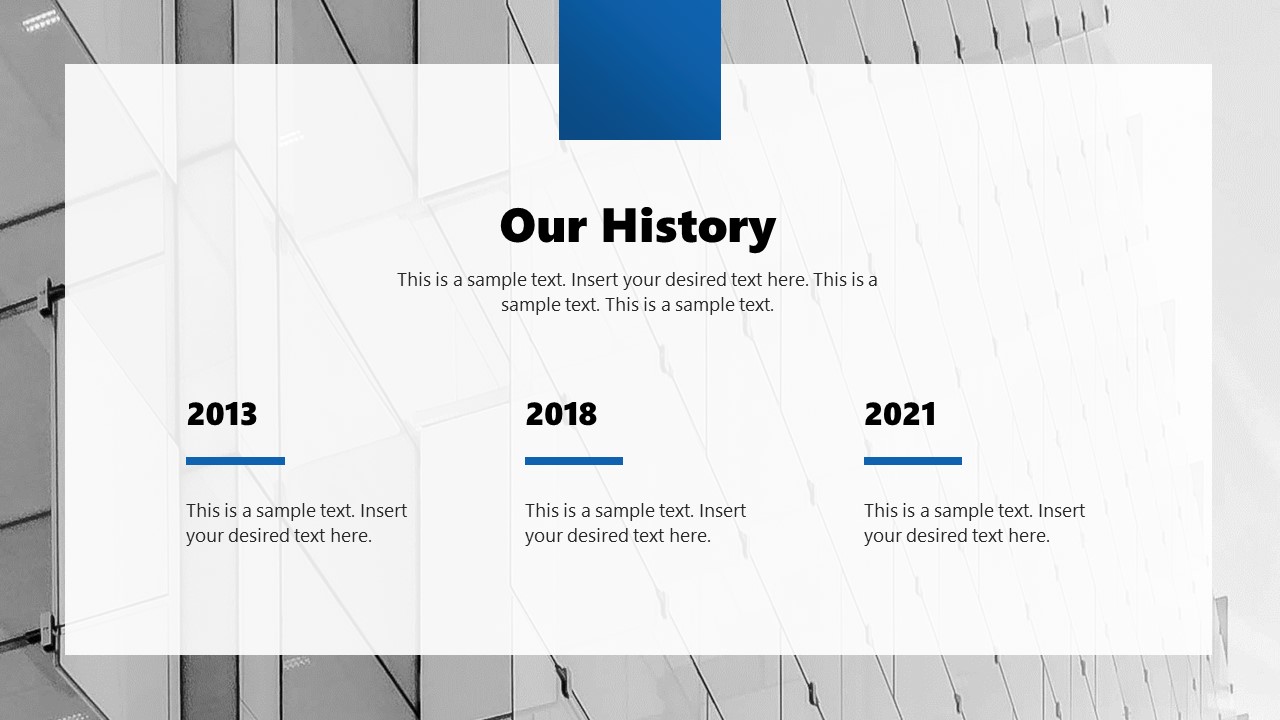 Our History

This is a sample text. Insert your desired text here. This is a sample text. This is a sample text.

2013

This is a sample text. Insert your desired text here.

2018

This is a sample text. Insert your desired text here.

2021

This is a sample text. Insert your desired text here.